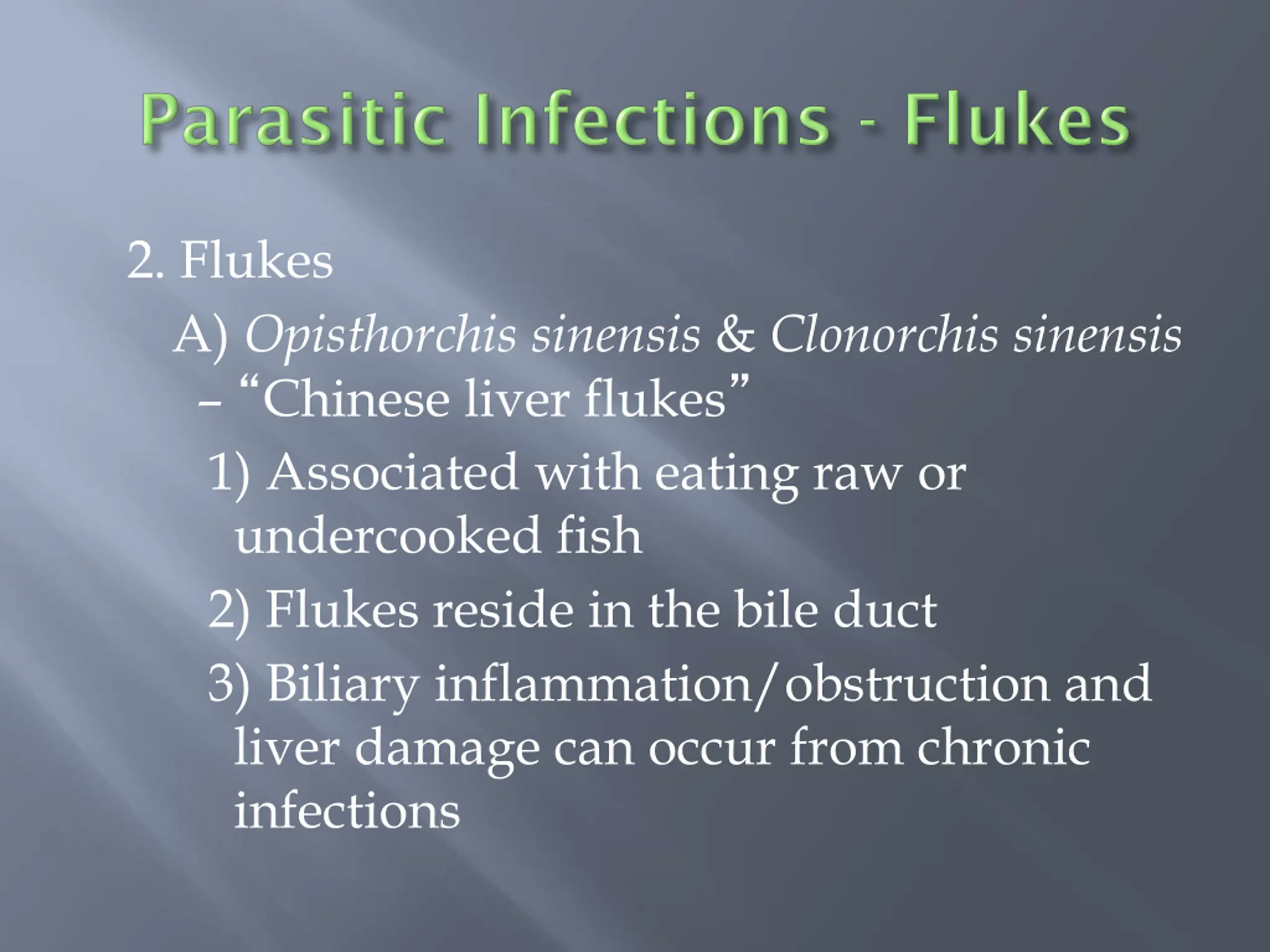 Parasitic Infections - Flukes

2. Flukes

A) Opisthorchis sinensis & Clonorchis sinensis – “Chinese liver flukes”

1) Associated with eating raw or undercooked fish

2) Flukes reside in the bile duct

3) Biliary inflammation/obstruction and liver damage can occur from chronic infections